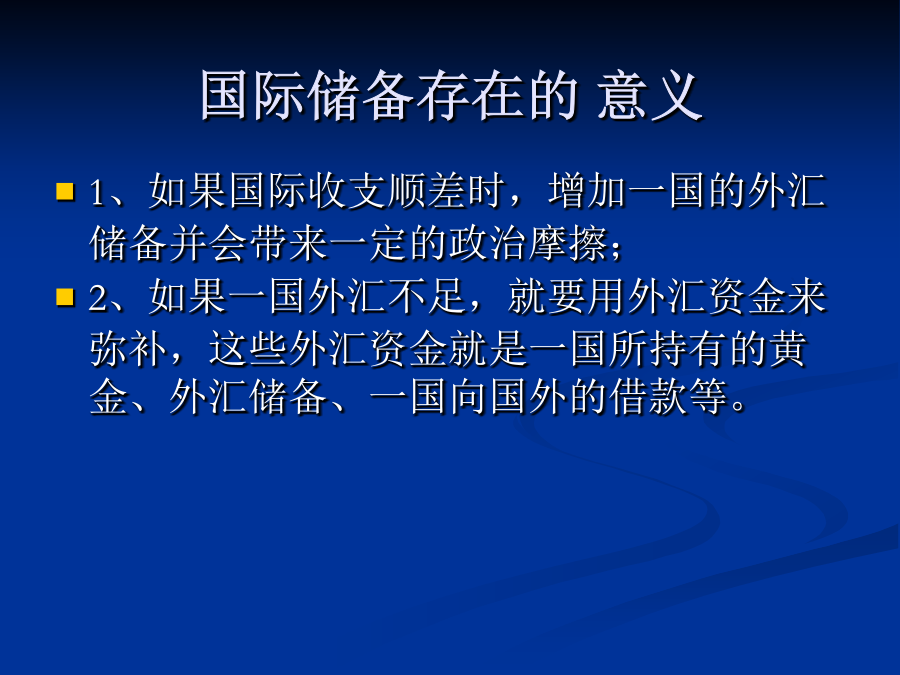 国际储备存在的 意义

1、如果国际收支顺差时，增加一国的外汇储备并会带来一定的政治摩擦；

2、如果一国外汇不足，就要用外汇资金来弥补，这些外汇资金就是一国所持有的黄金、外汇储备、一国向国外的借款等。